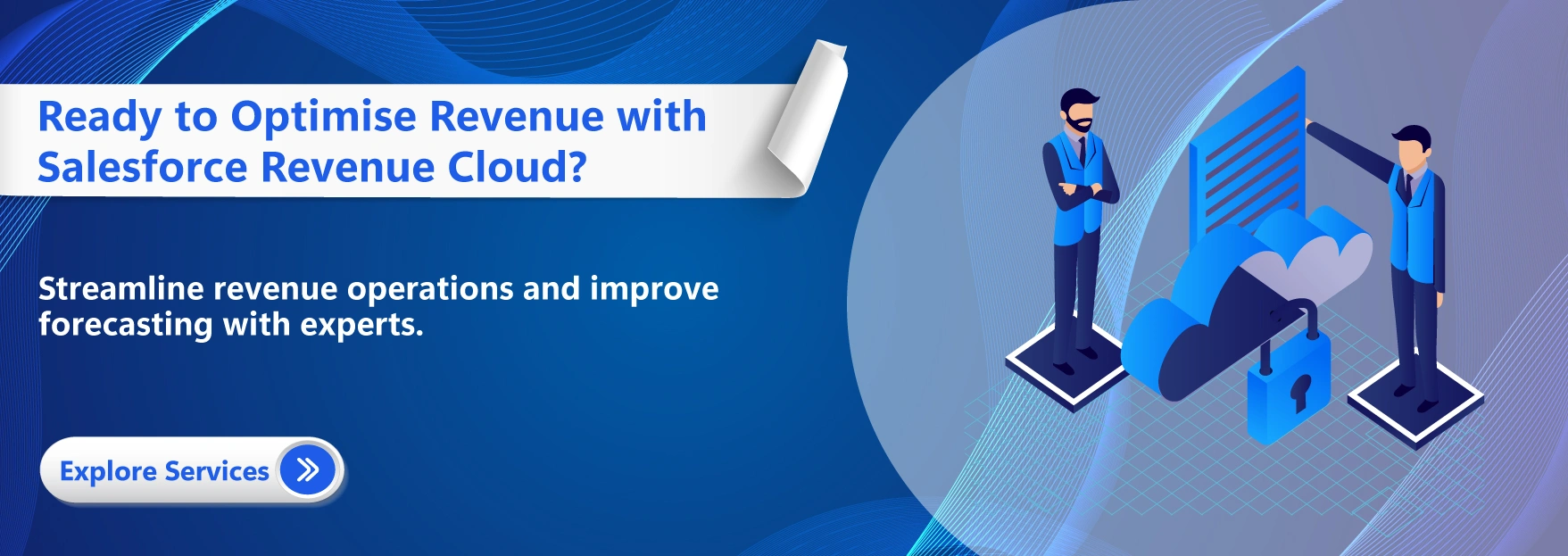 Ready to Optimise Revenue with Salesforce Revenue Cloud?

Streamline revenue operations and improve forecasting with experts.

Explore Services